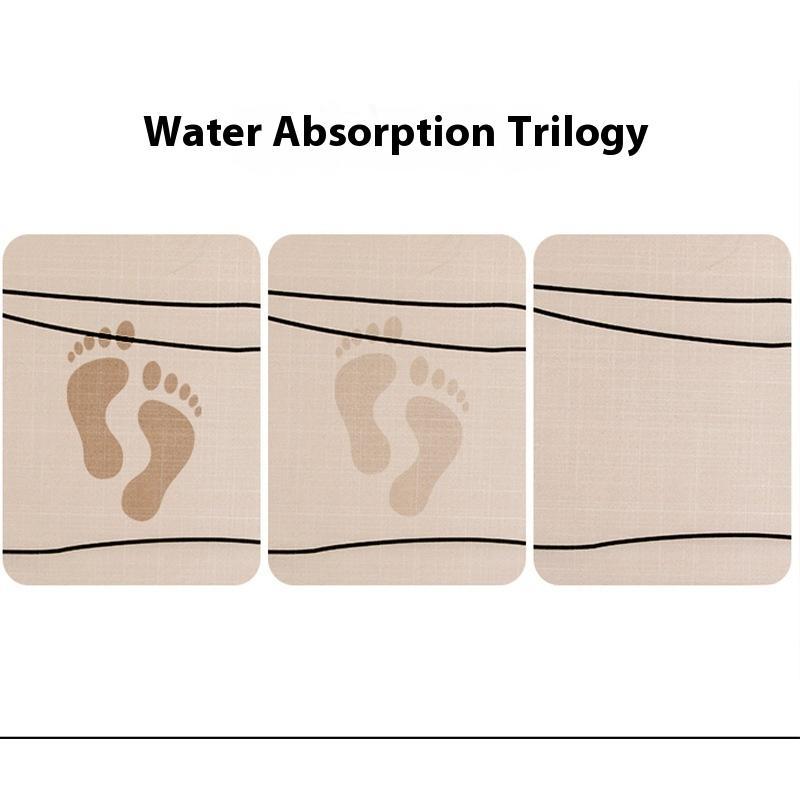 Water Absorption Trilogy